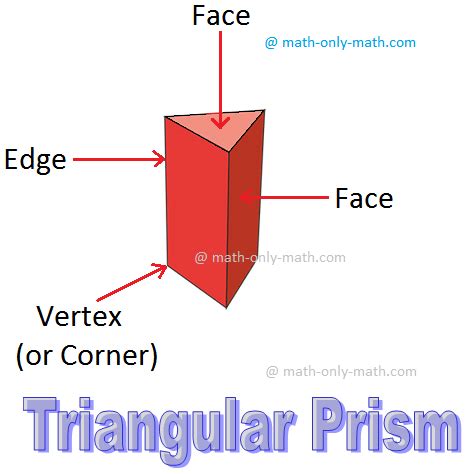 Face

@ math-only-math.com

Edge

Face

@ math-only-math.com

Vertex
(or Corner)

@ math-only-math.com

Triangular Prism